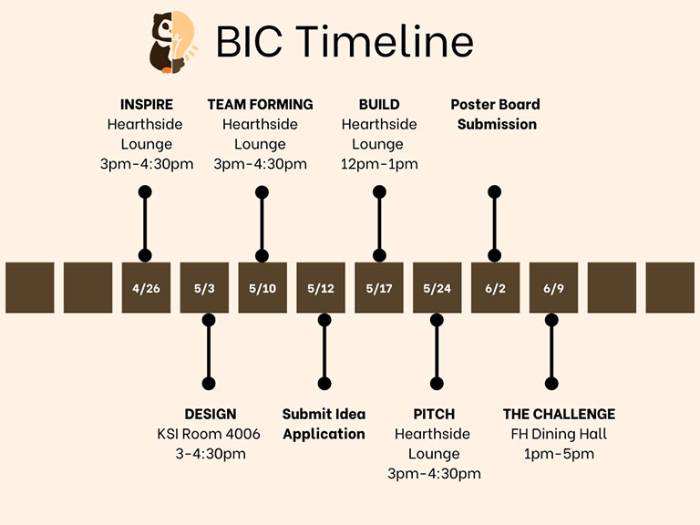 BIC Timeline

INSPIRE
Hearthside Lounge
3pm-4:30pm

TEAM FORMING
Hearthside Lounge
3pm-4:30pm

BUILD
Hearthside Lounge
12pm-1pm

Poster Board Submission

4/26
5/3
5/10
5/12
5/17
5/24
6/2
6/9

DESIGN
KSI Room 4006
3-4:30pm

Submit Idea Application

PITCH
Hearthside Lounge
3pm-4:30pm

THE CHALLENGE
FH Dining Hall
1pm-5pm